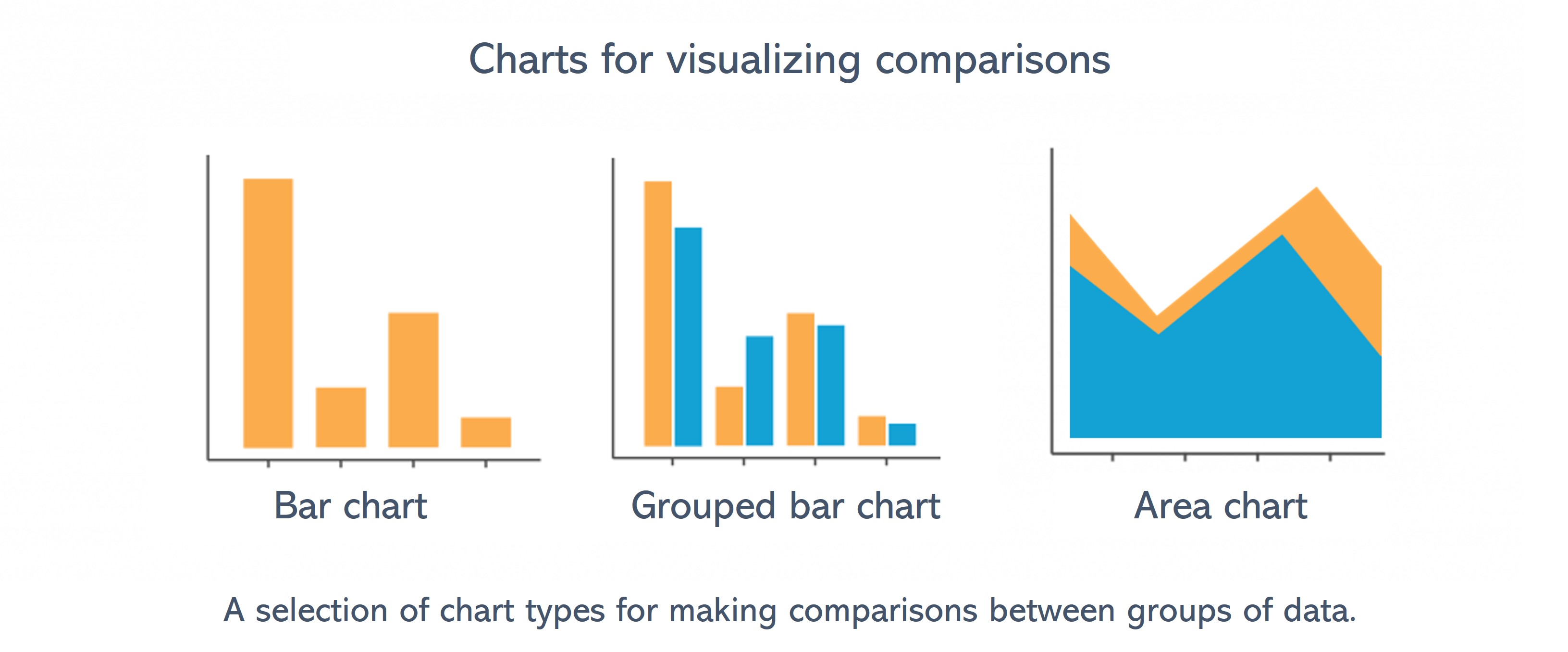 Charts for visualizing comparisons

Bar chart

Grouped bar chart

Area chart

A selection of chart types for making comparisons between groups of data.